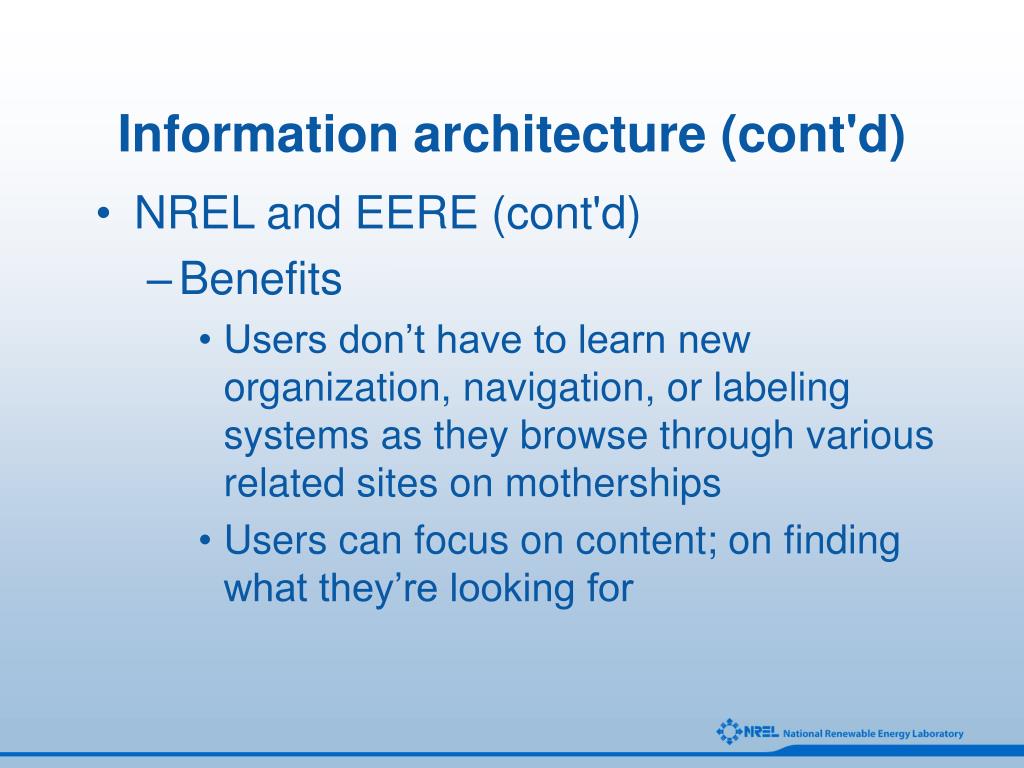 Information architecture (cont'd)

• NREL and EERE (cont'd)

– Benefits

• Users don’t have to learn new organization, navigation, or labeling systems as they browse through various related sites on motherships

• Users can focus on content; on finding what they’re looking for

NREL National Renewable Energy Laboratory